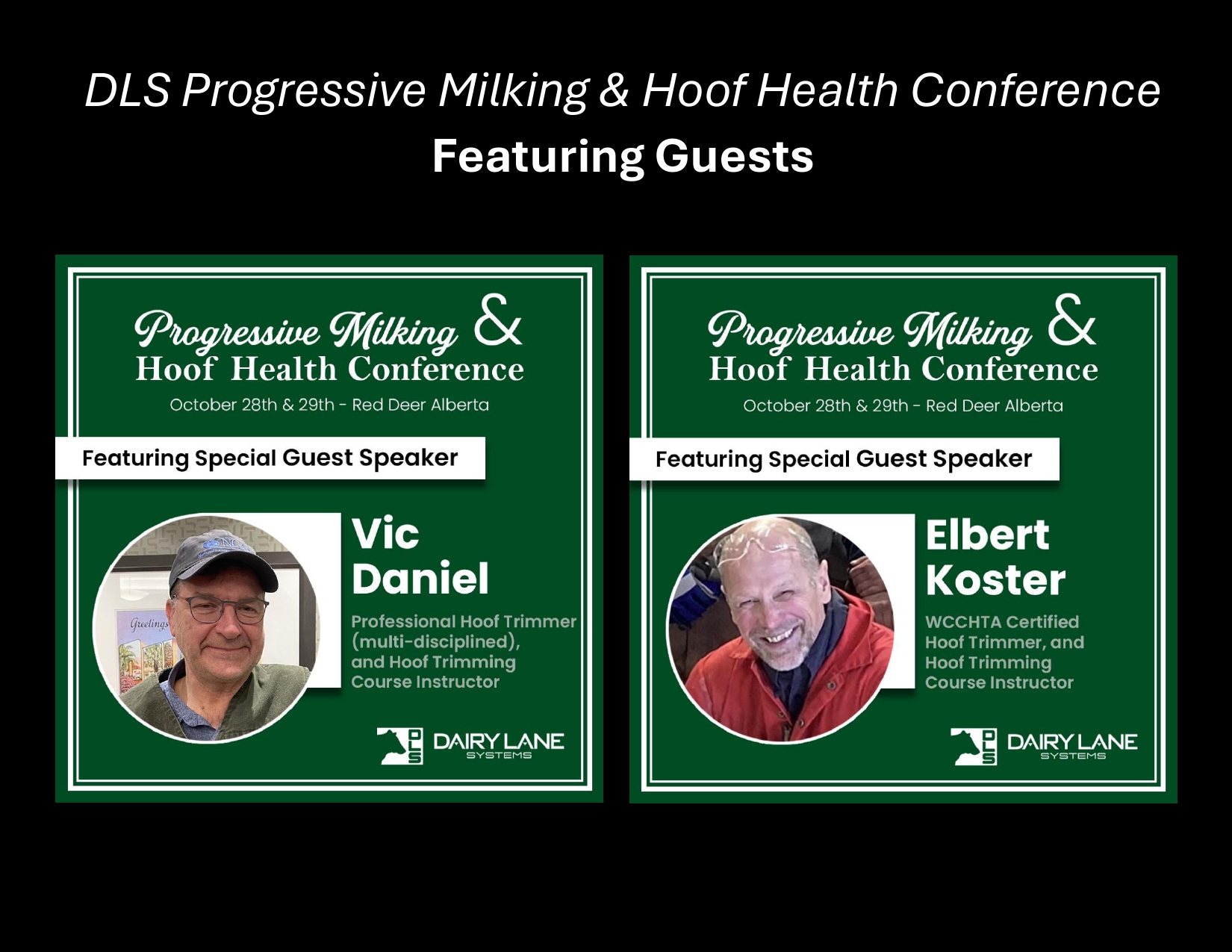 DLS Progressive Milking & Hoof Health Conference
Featuring Guests

Progressive Milking & Hoof Health Conference
October 28th & 29th - Red Deer Alberta

Featuring Special Guest Speaker

Greetings

Vic Daniel

Professional Hoof Trimmer (multi-disciplined), and Hoof Trimming Course Instructor

DLS DAIRY LANE SYSTEMS

Progressive Milking & Hoof Health Conference
October 28th & 29th - Red Deer Alberta

Featuring Special Guest Speaker

Elbert Koster

WCCHTA Certified Hoof Trimmer, and Hoof Trimming Course Instructor

DLS DAIRY LANE SYSTEMS